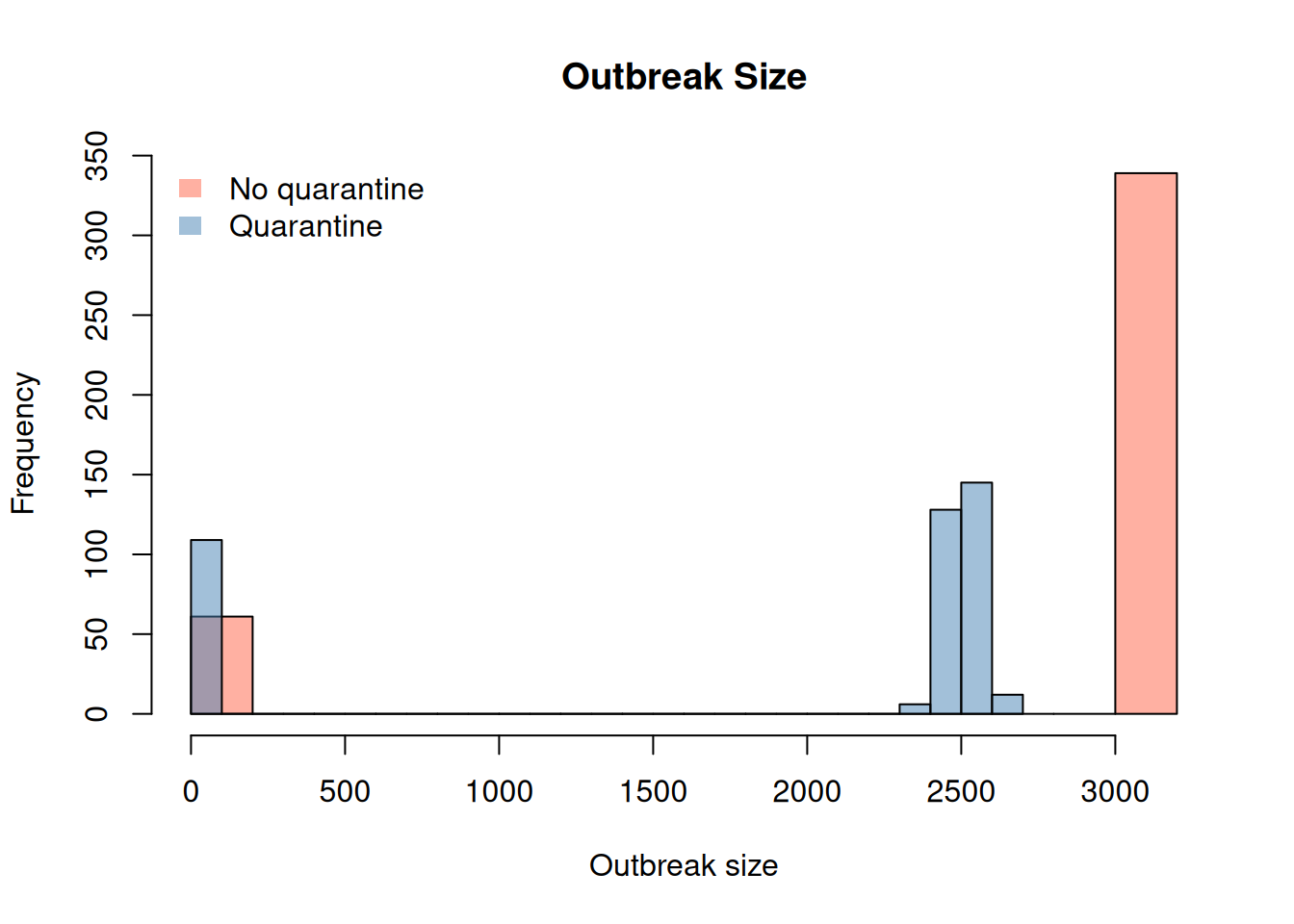 Outbreak Size

No quarantine
Quarantine

Frequency

0
50
100
150
200
250
300
350

0
500
1000
1500
2000
2500
3000

Outbreak size